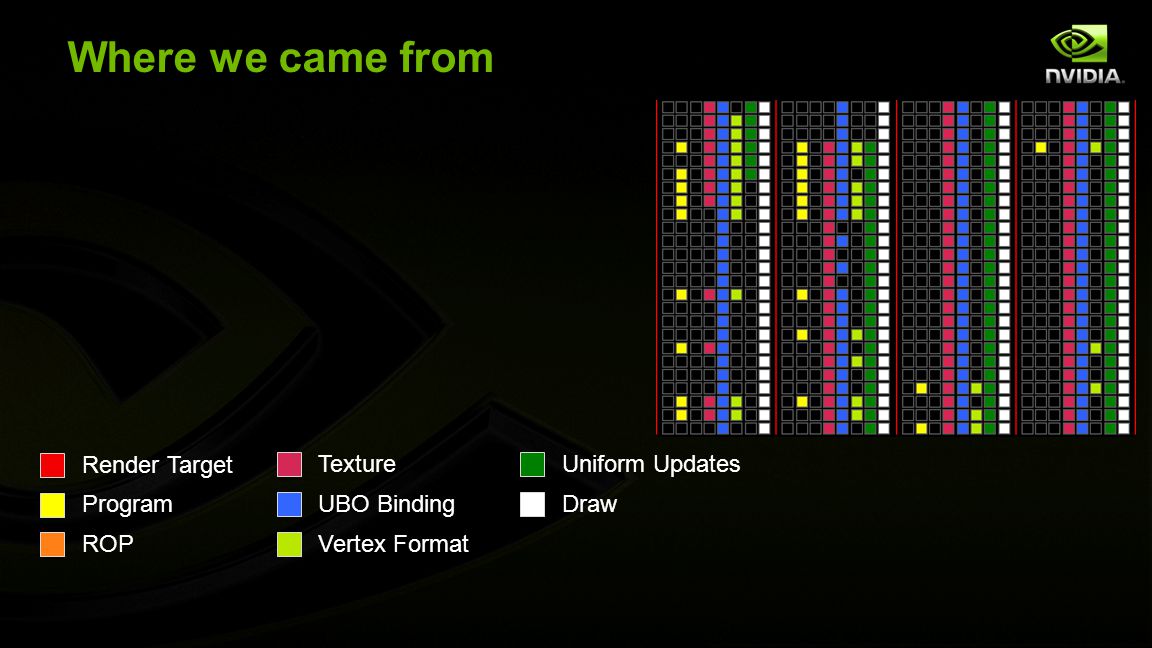 Where we came from

NVIDIA.

Render Target
Program
ROP

Texture
UBO Binding
Vertex Format

Uniform Updates
Draw